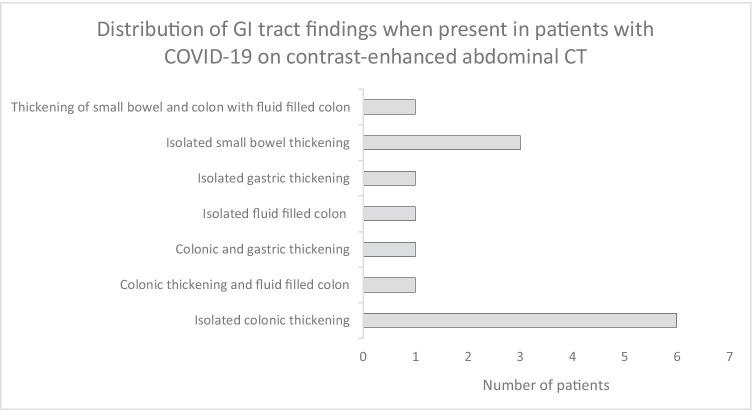 Distribution of GI tract findings when present in patients with COVID-19 on contrast-enhanced abdominal CT

Thickening of small bowel and colon with fluid filled colon
Isolated small bowel thickening
Isolated gastric thickening
Isolated fluid filled colon
Colonic and gastric thickening
Colonic thickening and fluid filled colon
Isolated colonic thickening

0 1 2 3 4 5 6 7

Number of patients